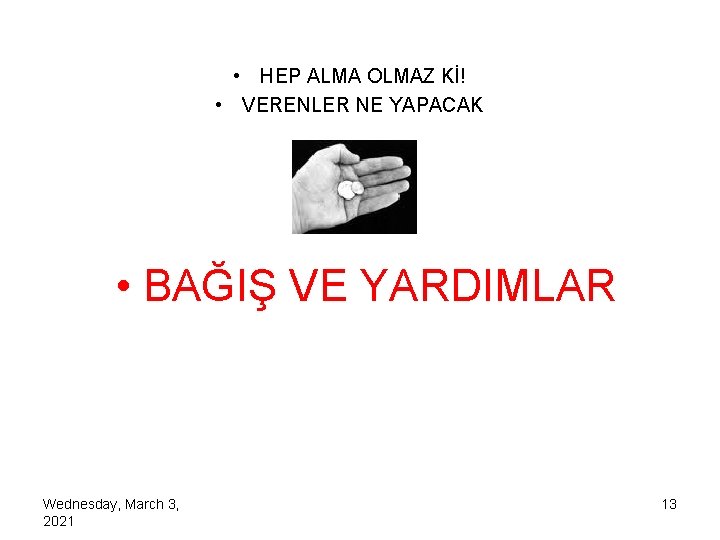 • HEP ALMA OLMAZ Kİ!
• VERENLER NE YAPACAK

• BAĞIŞ VE YARDIMLAR

Wednesday, March 3, 2021

13